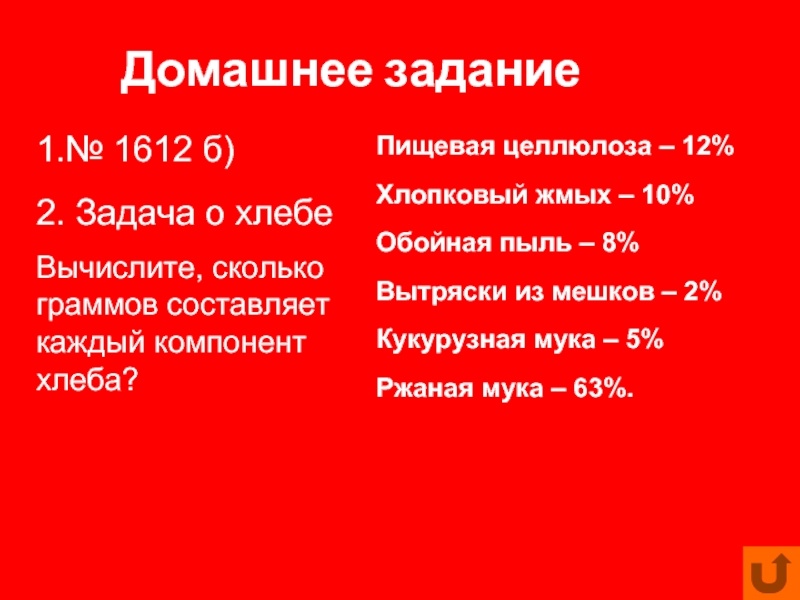 Домашнее задание

1.№ 1612 б)

2. Задача о хлебе

Вычислите, сколько граммов составляет каждый компонент хлеба?

Пищевая целлюлоза – 12%

Хлопковый жмых – 10%

Обойная пыль – 8%

Вытряски из мешков – 2%

Кукурузная мука – 5%

Ржаная мука – 63%.